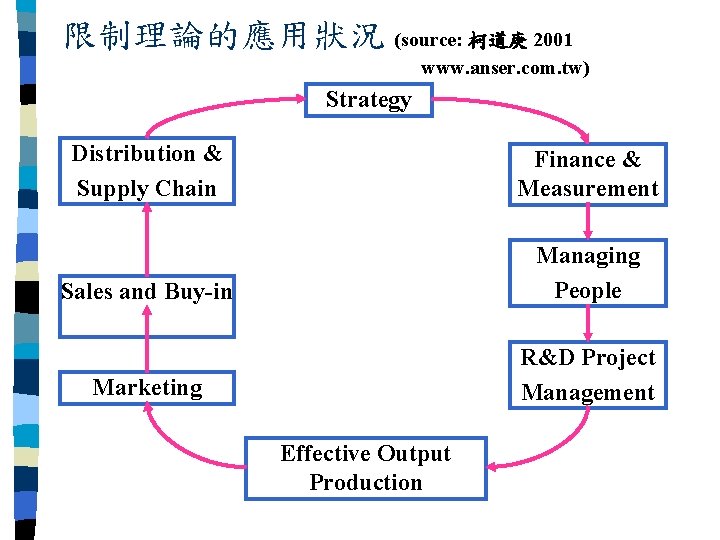 限制理論的應用狀況 (source: 柯道庚 2001 www.anser.com.tw)

Strategy

Finance & Measurement

Managing People

R&D Project Management

Effective Output Production

Marketing

Sales and Buy-in

Distribution & Supply Chain